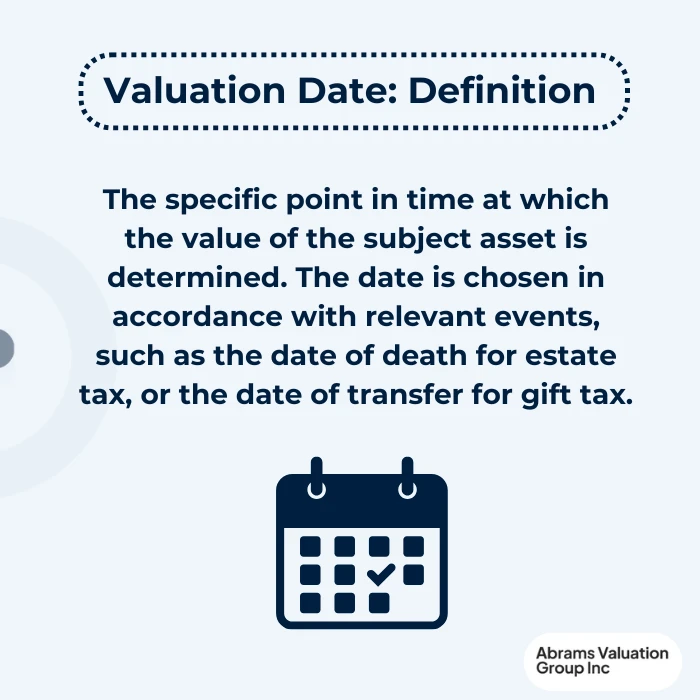 Valuation Date: Definition

The specific point in time at which the value of the subject asset is determined. The date is chosen in accordance with relevant events, such as the date of death for estate tax, or the date of transfer for gift tax.

Abrams Valuation Group Inc